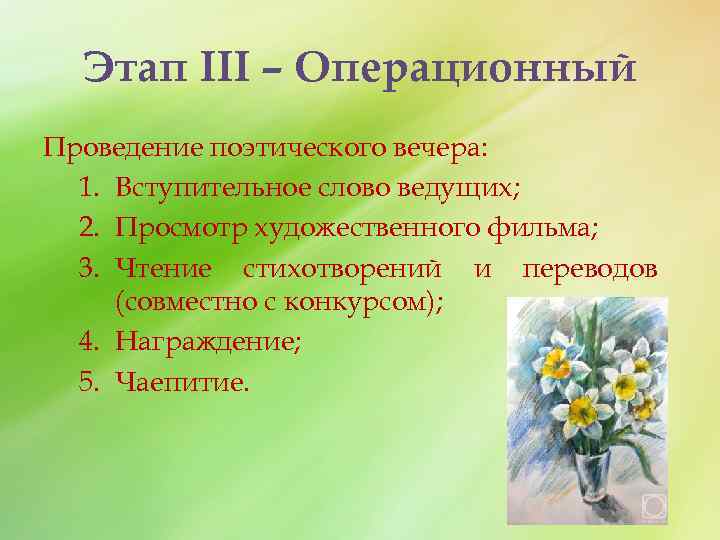 Этап III – Операционный

Проведение поэтического вечера:

1. Вступительное слово ведущих;
2. Просмотр художественного фильма;
3. Чтение стихотворений и переводов (совместно с конкурсом);
4. Награждение;
5. Чаепитие.